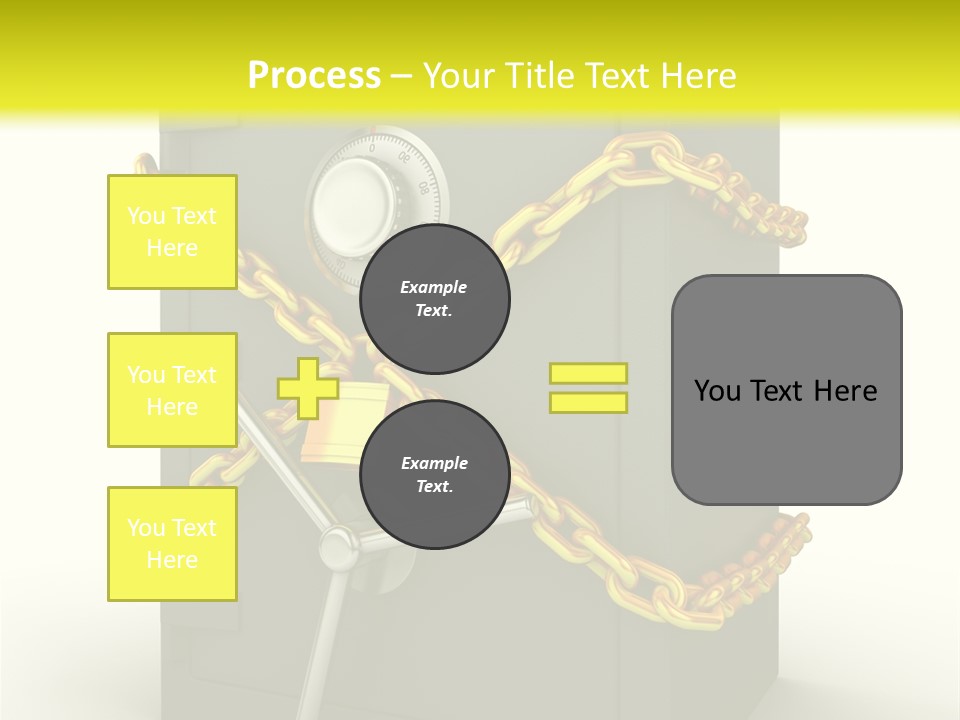 Process – Your Title Text Here

You Text Here

You Text Here

You Text Here

Example Text.

Example Text.

You Text Here